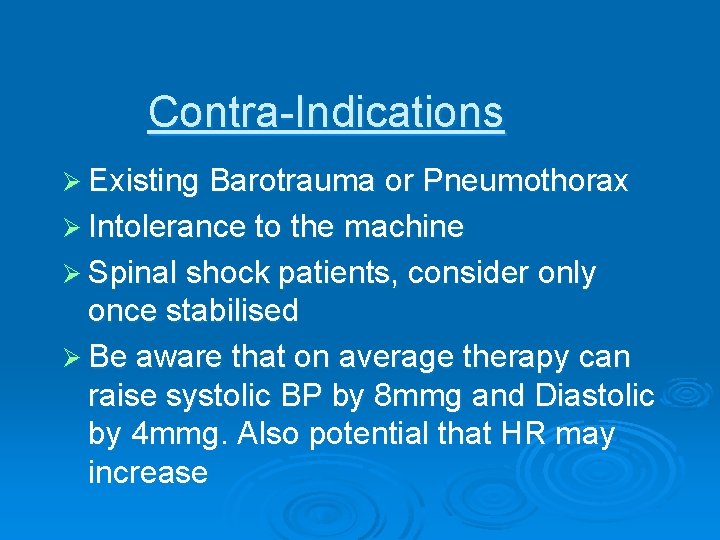 Contra-Indications

➢ Existing Barotrauma or Pneumothorax

➢ Intolerance to the machine

➢ Spinal shock patients, consider only once stabilised

➢ Be aware that on average therapy can raise systolic BP by 8mmg and Diastolic by 4mmg. Also potential that HR may increase